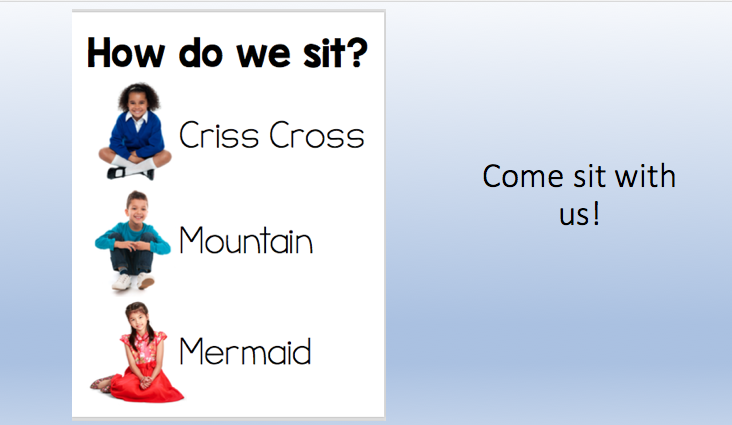 How do we sit?

Criss Cross

Mountain

Mermaid

Come sit with us!